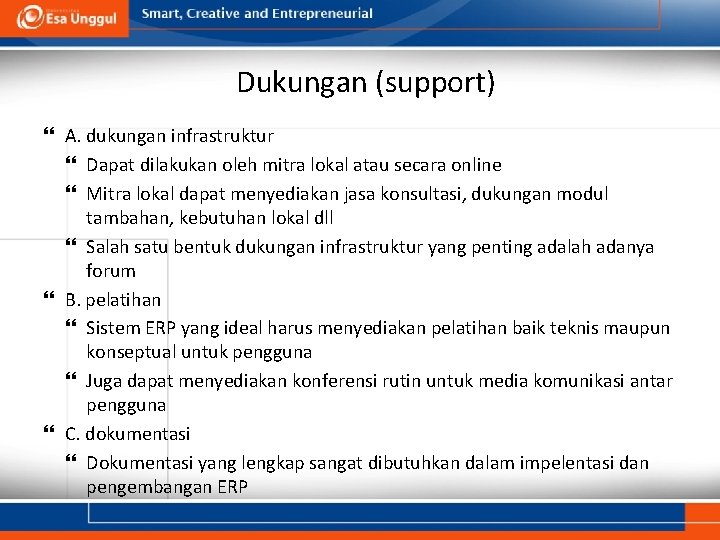 Esa Unggul
Smart, Creative and Entrepreneurial

Dukungan (support)

A. dukungan infrastruktur
Dapat dilakukan oleh mitra lokal atau secara online
Mitra lokal dapat menyediakan jasa konsultasi, dukungan modul tambahan, kebutuhan lokal dll
Salah satu bentuk dukungan infrastruktur yang penting adalah adanya forum
B. pelatihan
Sistem ERP yang ideal harus menyediakan pelatihan baik teknis maupun konseptual untuk pengguna
Juga dapat menyediakan konferensi rutin untuk media komunikasi antar pengguna
C. dokumentasi
Dokumentasi yang lengkap sangat dibutuhkan dalam impelentasi dan pengembangan ERP